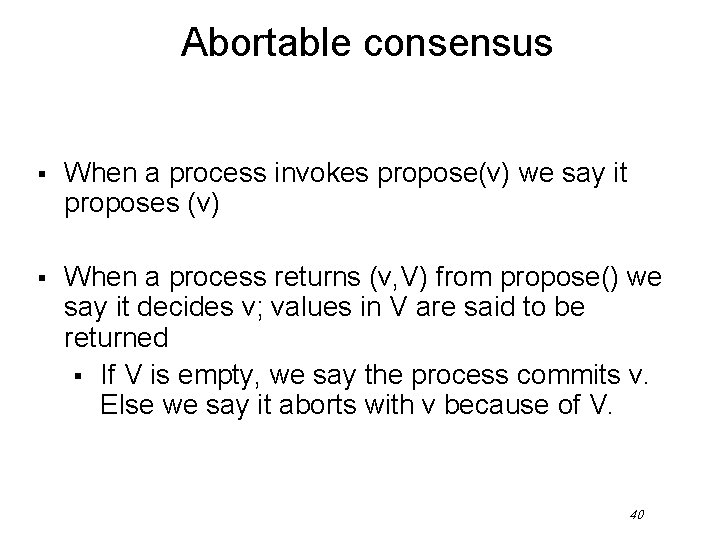 Abortable consensus

▪ When a process invokes propose(v) we say it proposes (v)

▪ When a process returns (v,V) from propose() we say it decides v; values in V are said to be returned

▪ If V is empty, we say the process commits v. Else we say it aborts with v because of V.

40